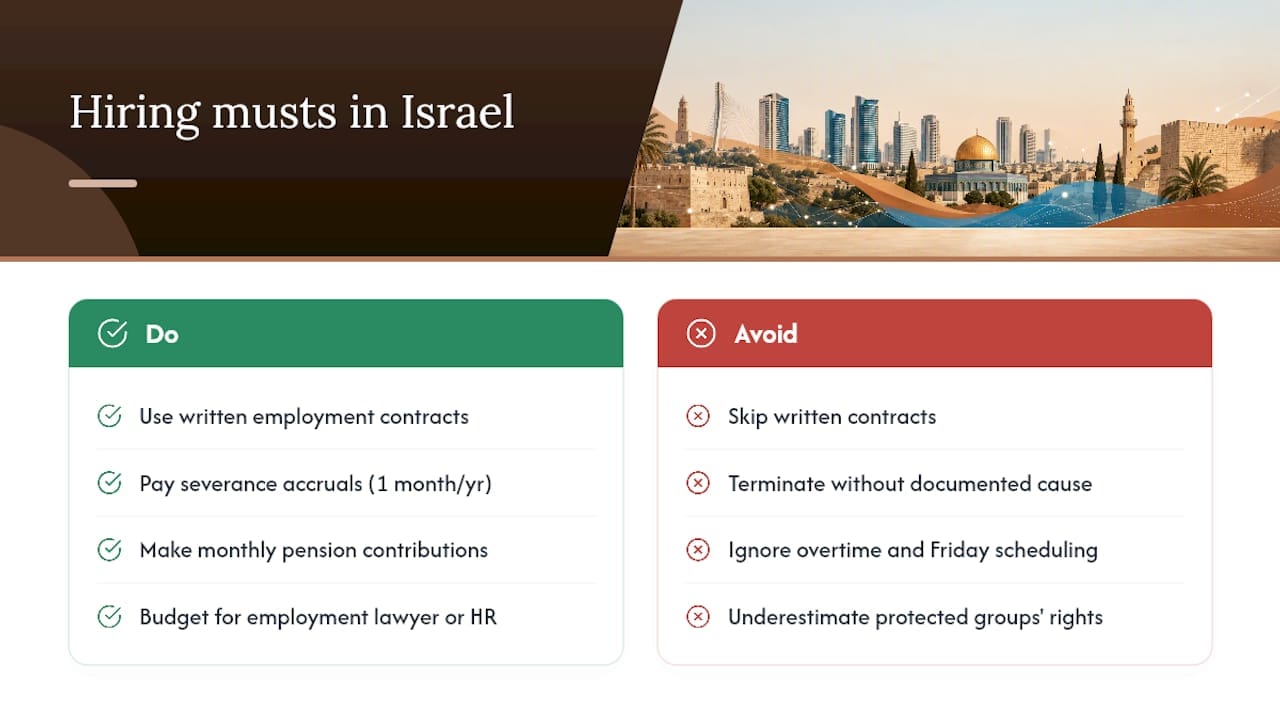 Hiring musts in Israel

Do

Use written employment contracts

Pay severance accruals (1 month/yr)

Make monthly pension contributions

Budget for employment lawyer or HR

Avoid

Skip written contracts

Terminate without documented cause

Ignore overtime and Friday scheduling

Underestimate protected groups' rights